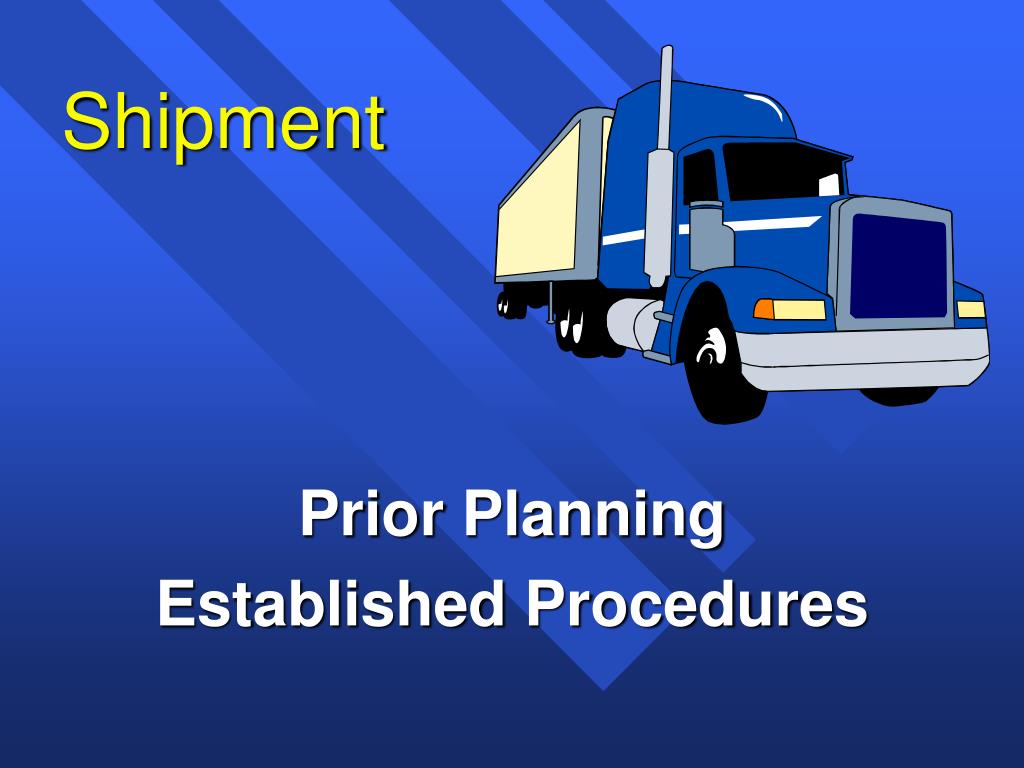 Shipment

Prior Planning
Established Procedures